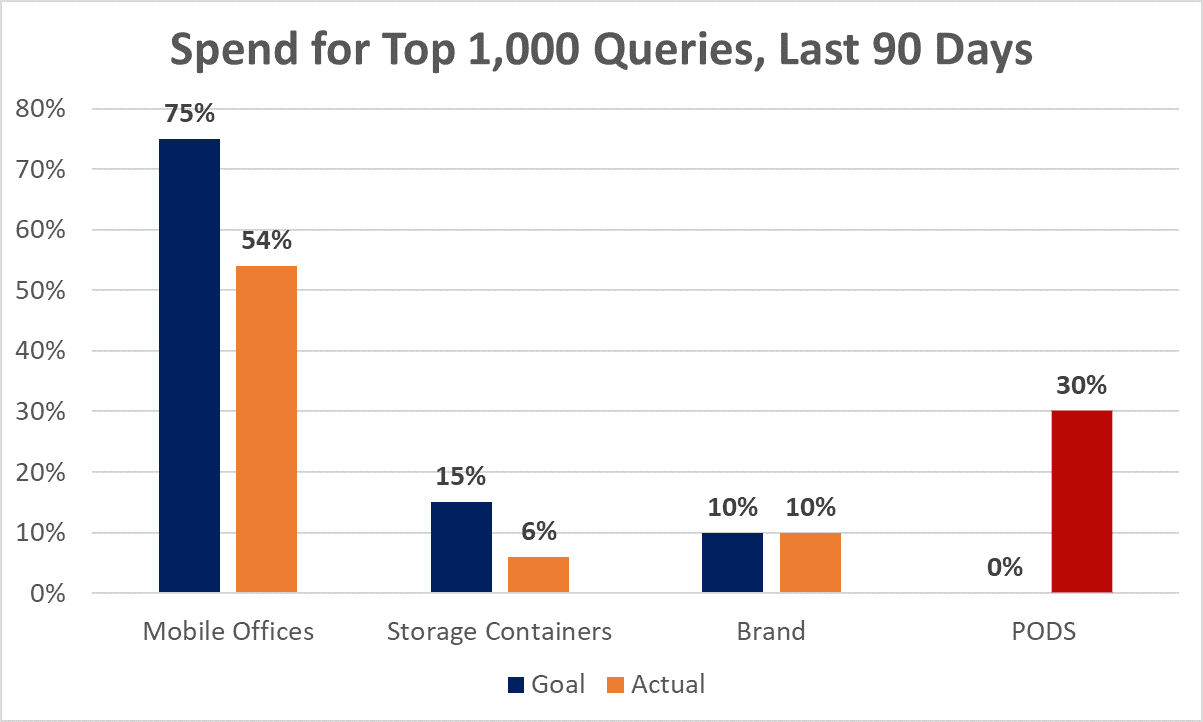 Spend for Top 1,000 Queries, Last 90 Days

80%
70%
60%
50%
40%
30%
20%
10%
0%

75%
54%
15%
6%
10%
10%
0%
30%

Mobile Offices
Storage Containers
Brand
PODS

Goal
Actual